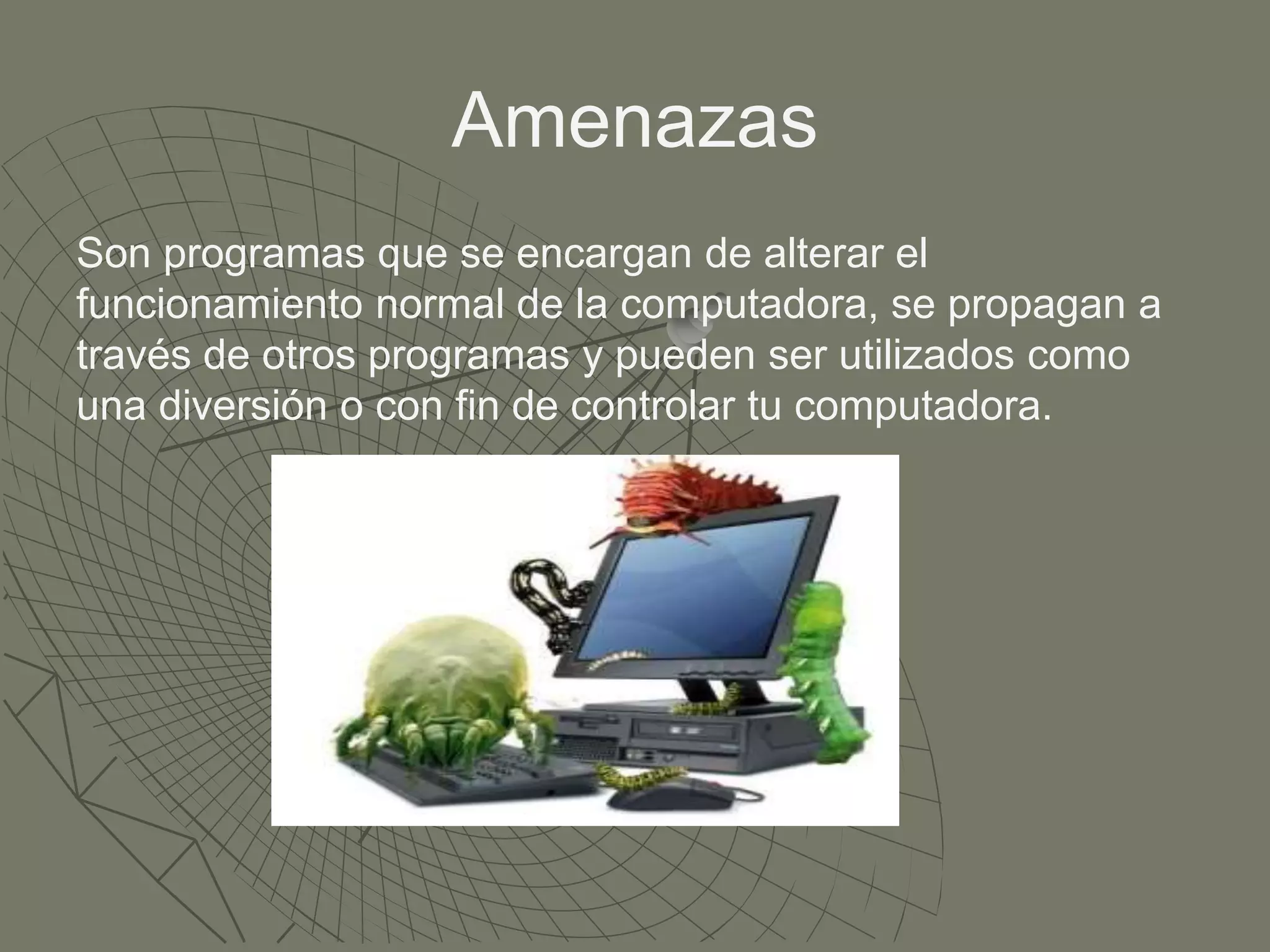 Amenazas

Son programas que se encargan de alterar el funcionamiento normal de la computadora, se propagan a través de otros programas y pueden ser utilizados como una diversión o con fin de controlar tu computadora.